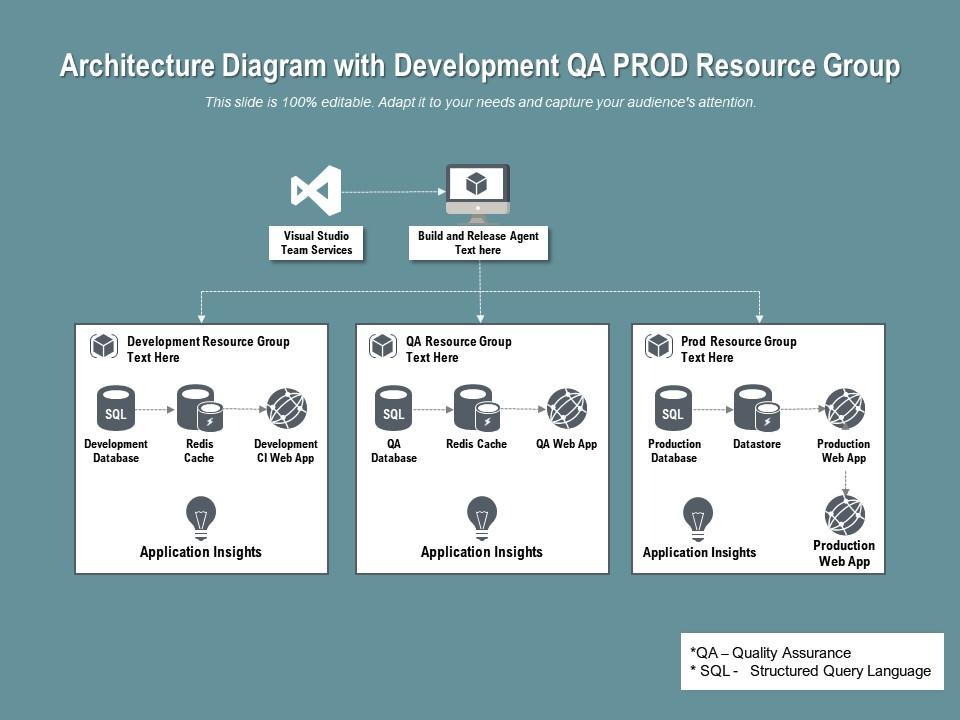 Architecture Diagram with Development QA PROD Resource Group

This slide is 100% editable. Adapt it to your needs and capture your audience's attention.

Visual Studio Team Services

Build and Release Agent Text here

Development Resource Group Text Here

SQL

Development Database

Redis Cache

Development CI Web App

Application Insights

QA Resource Group Text Here

SQL

QA Database

Redis Cache

QA Web App

Application Insights

Prod Resource Group Text Here

SQL

Production Database

Datastore

Production Web App

Application Insights

Production Web App

*QA – Quality Assurance
* SQL - Structured Query Language